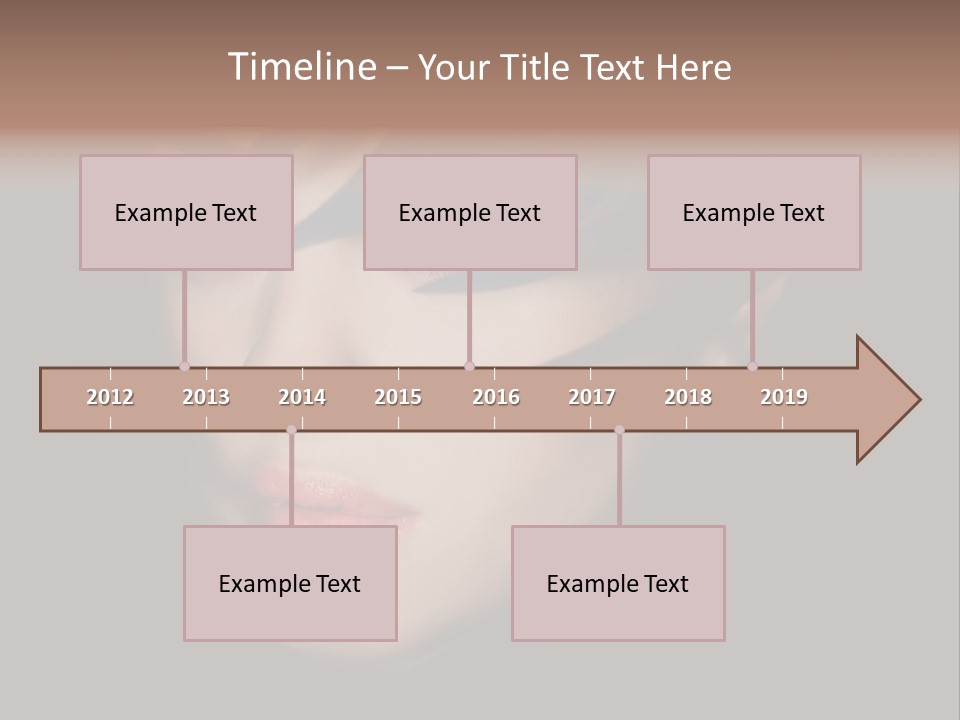 Timeline – Your Title Text Here

Example Text

Example Text

Example Text

2012 2013 2014 2015 2016 2017 2018 2019

Example Text

Example Text